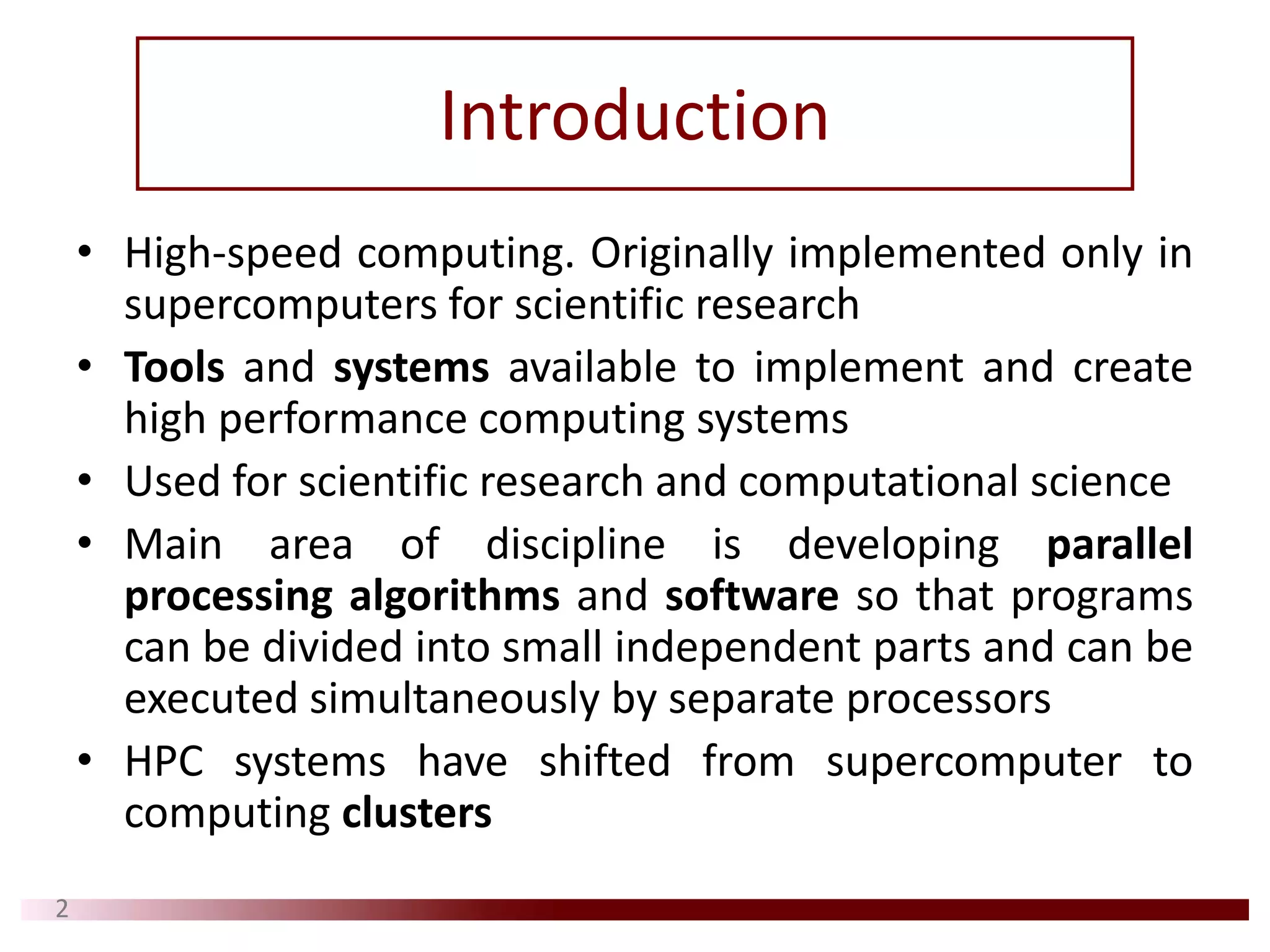 Introduction

• High-speed computing. Originally implemented only in supercomputers for scientific research

• Tools and systems available to implement and create high performance computing systems

• Used for scientific research and computational science

• Main area of discipline is developing parallel processing algorithms and software so that programs can be divided into small independent parts and can be executed simultaneously by separate processors

• HPC systems have shifted from supercomputer to computing clusters

2